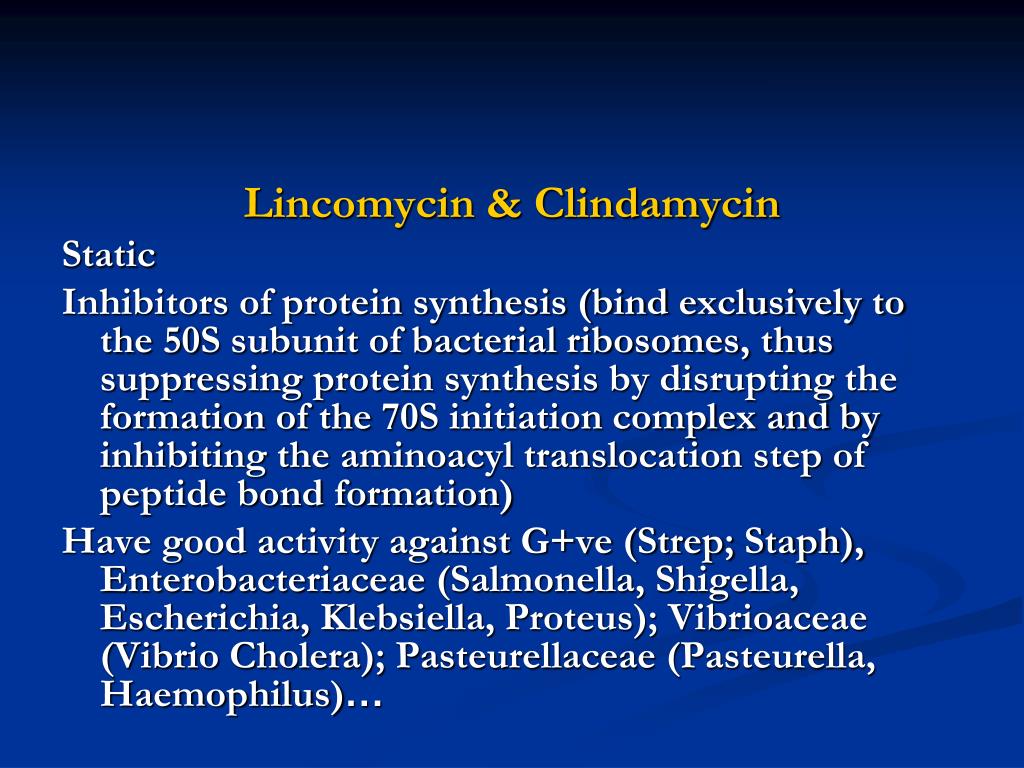 Lincomycin & Clindamycin

Static

Inhibitors of protein synthesis (bind exclusively to the 50S subunit of bacterial ribosomes, thus suppressing protein synthesis by disrupting the formation of the 70S initiation complex and by inhibiting the aminoacyl translocation step of peptide bond formation)

Have good activity against G+ve (Strep; Staph), Enterobacteriaceae (Salmonella, Shigella, Escherichia, Klebsiella, Proteus); Vibrioaceae (Vibrio Cholera); Pasteurellaceae (Pasteurella, Haemophilus)…